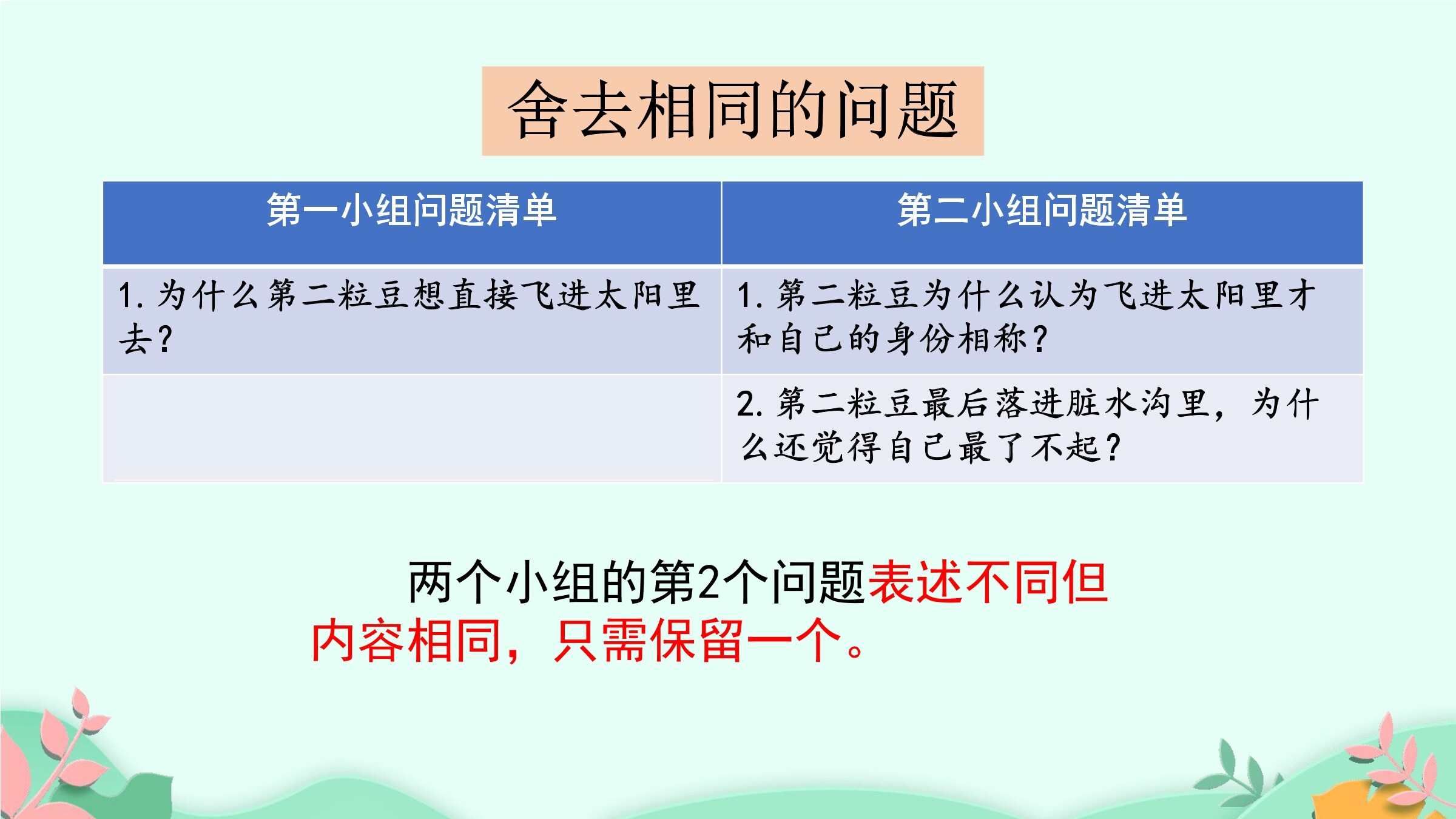 舍去相同的问题

| 第一小组问题清单 | 第二小组问题清单 |
|---|---|
| 1. 为什么第二粒豆想直接飞进太阳里去? | 1. 第二粒豆为什么认为飞进太阳里才和自己的身份相称? |
| | 2. 第二粒豆最后落进脏水沟里，为什么还觉得自己最了不起? |

两个小组的第2个问题表述不同但内容相同，只需保留一个。